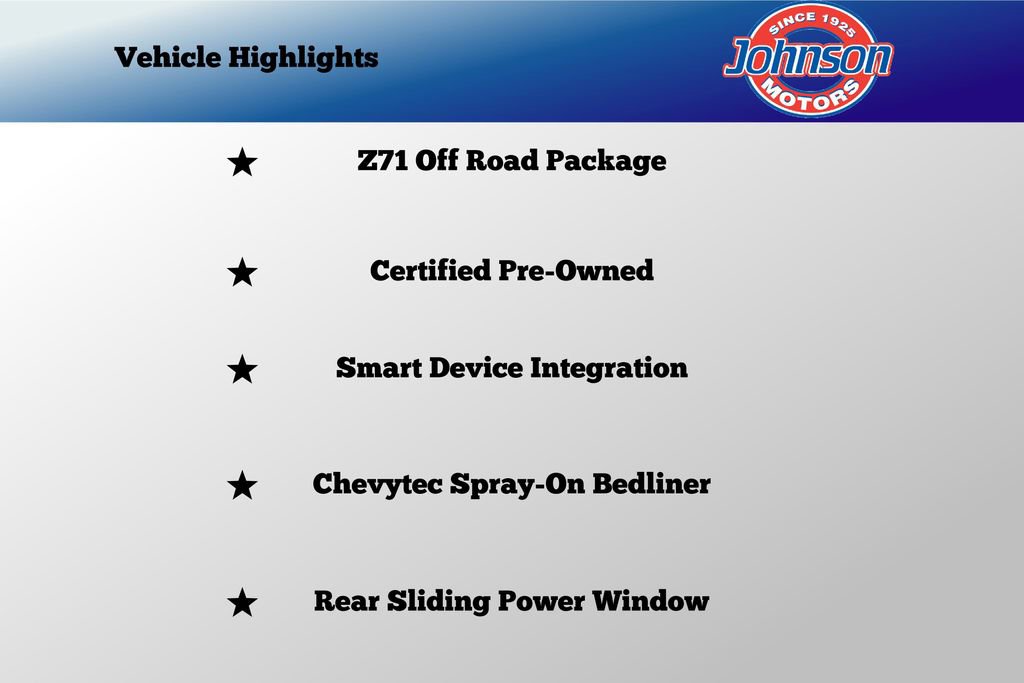 Vehicle Highlights

SINCE 1925
Johnson
MOTORS

★ Z71 Off Road Package

★ Certified Pre-Owned

★ Smart Device Integration

★ Chevytec Spray-On Bedliner

★ Rear Sliding Power Window